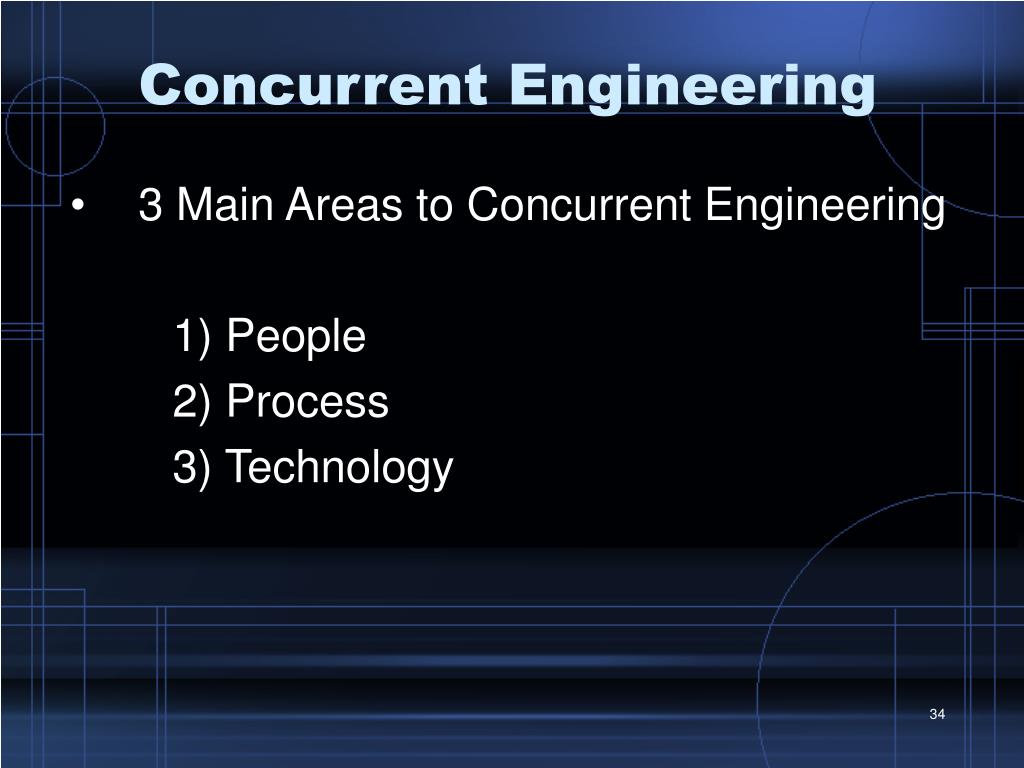 Concurrent Engineering

• 3 Main Areas to Concurrent Engineering

1) People
2) Process
3) Technology

34